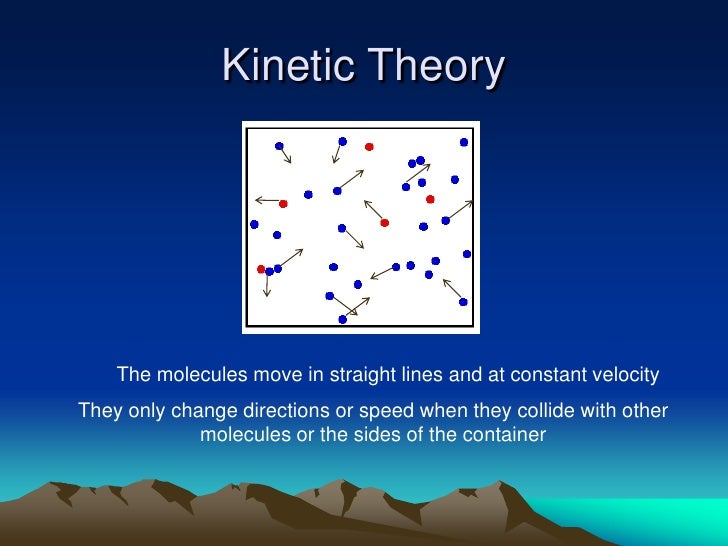 Kinetic Theory

The molecules move in straight lines and at constant velocity

They only change directions or speed when they collide with other molecules or the sides of the container